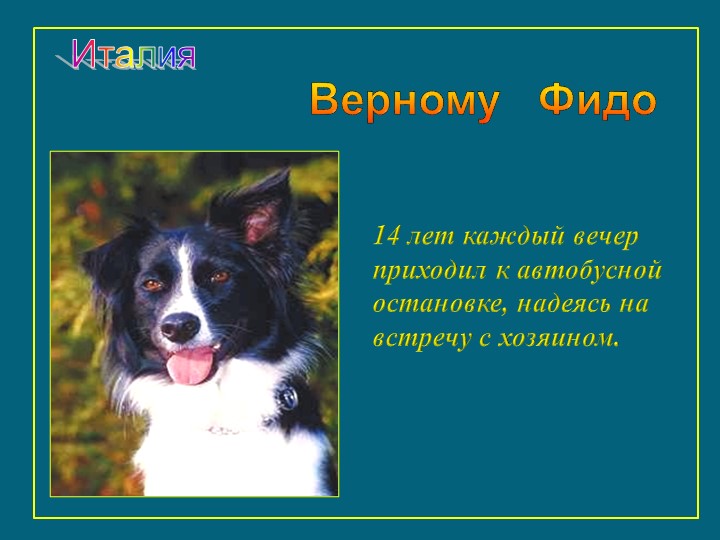 Италия

Верному Фидо

14 лет каждый вечер приходил к автобусной остановке, надеясь на встречу с хозяином.